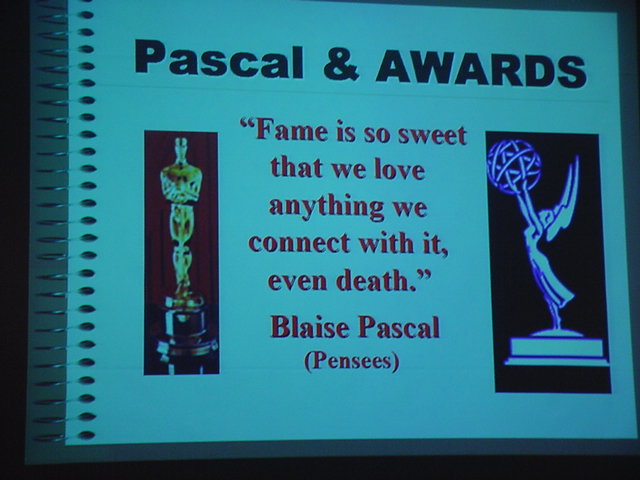 Pascal & AWARDS

“Fame is so sweet that we love anything we connect with it, even death.”

Blaise Pascal
(Pensees)